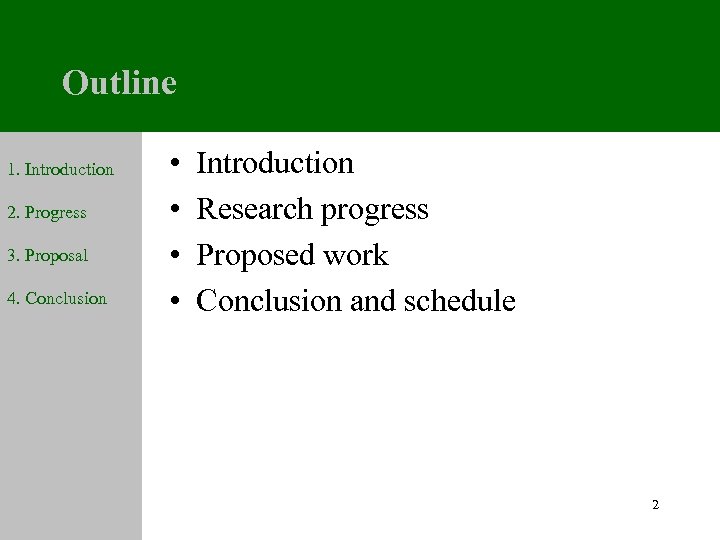 Outline

1. Introduction

2. Progress

3. Proposal

4. Conclusion

• Introduction
• Research progress
• Proposed work
• Conclusion and schedule

2